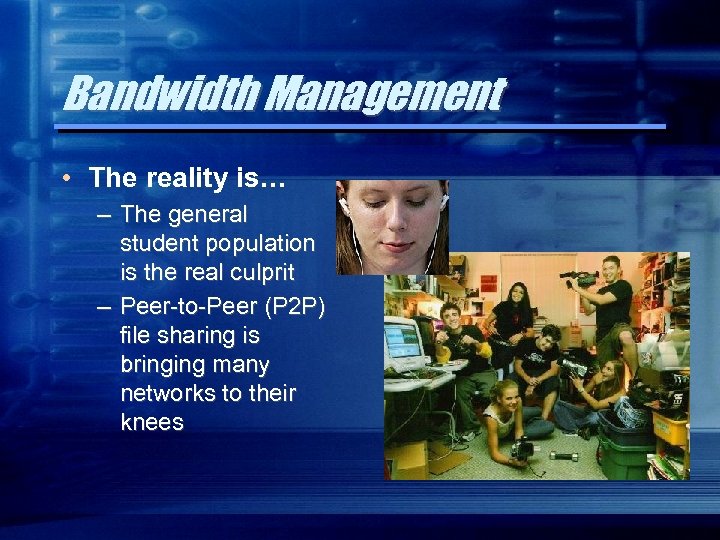 Bandwidth Management

• The reality is…
– The general student population is the real culprit
– Peer-to-Peer (P2P) file sharing is bringing many networks to their knees